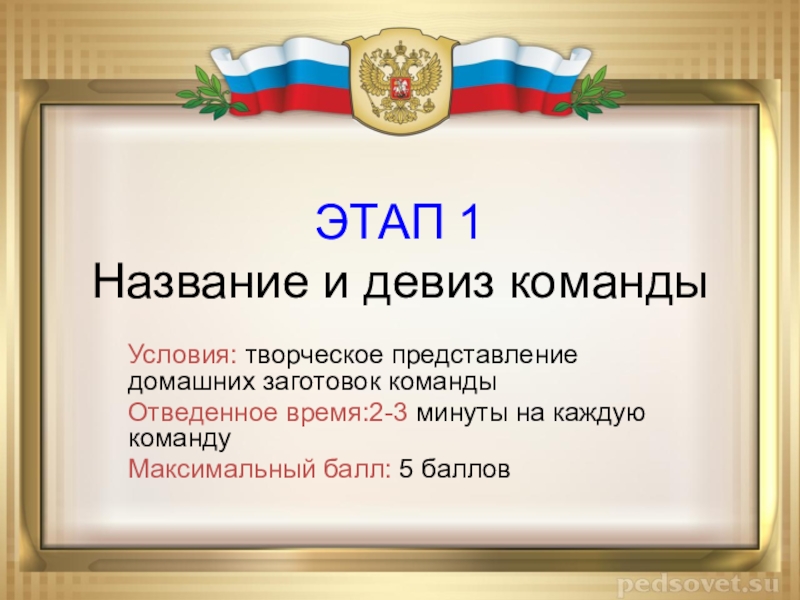 ЭТАП 1
Название и девиз команды

Условия: творческое представление домашних заготовок команды

Отведенное время:2-3 минуты на каждую команду

Максимальный балл: 5 баллов

pedsovet.su